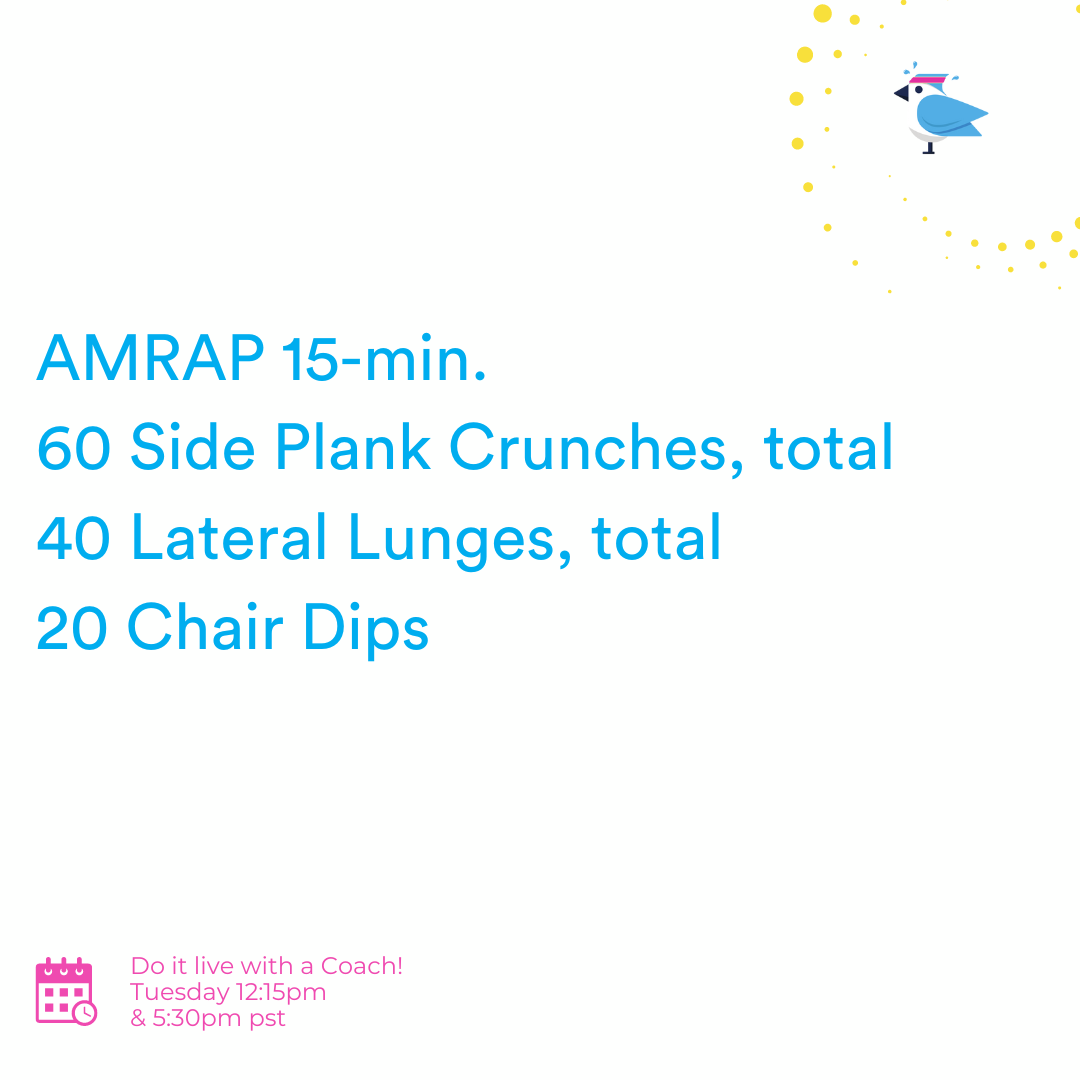 AMRAP 15-min.
60 Side Plank Crunches, total
40 Lateral Lunges, total
20 Chair Dips

Do it live with a Coach!
Tuesday 12:15pm
& 5:30pm pst